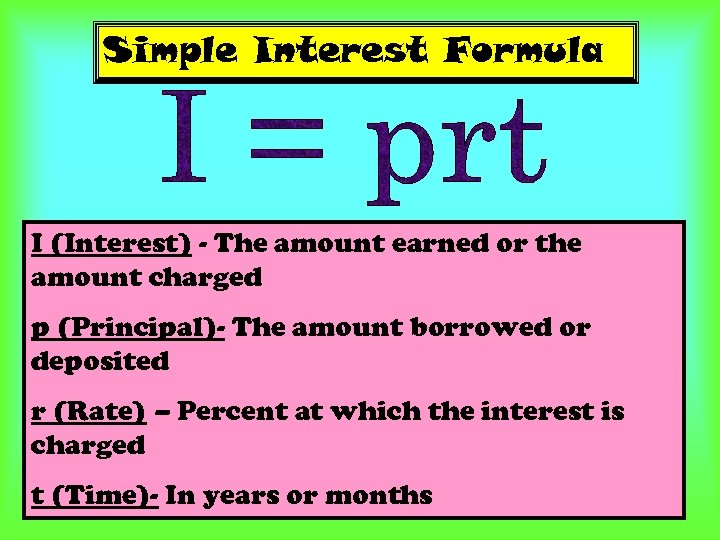 Simple Interest Formula

$I = prt$

I (Interest) - The amount earned or the amount charged

p (Principal)- The amount borrowed or deposited

r (Rate) – Percent at which the interest is charged

t (Time)- In years or months